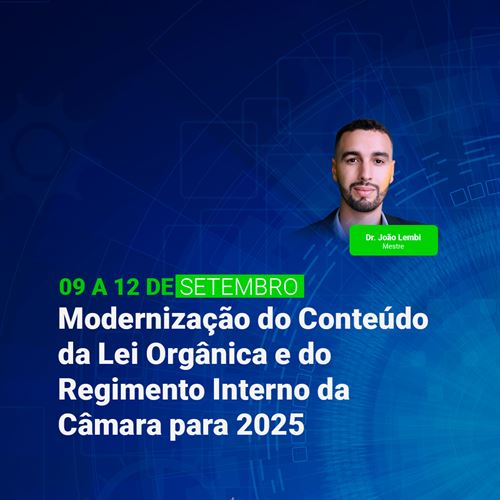 Dr. João Lembi
Mestre

09 A 12 DE SETEMBRO
Modernização do Conteúdo da Lei Orgânica e do Regimento Interno da Câmara para 2025